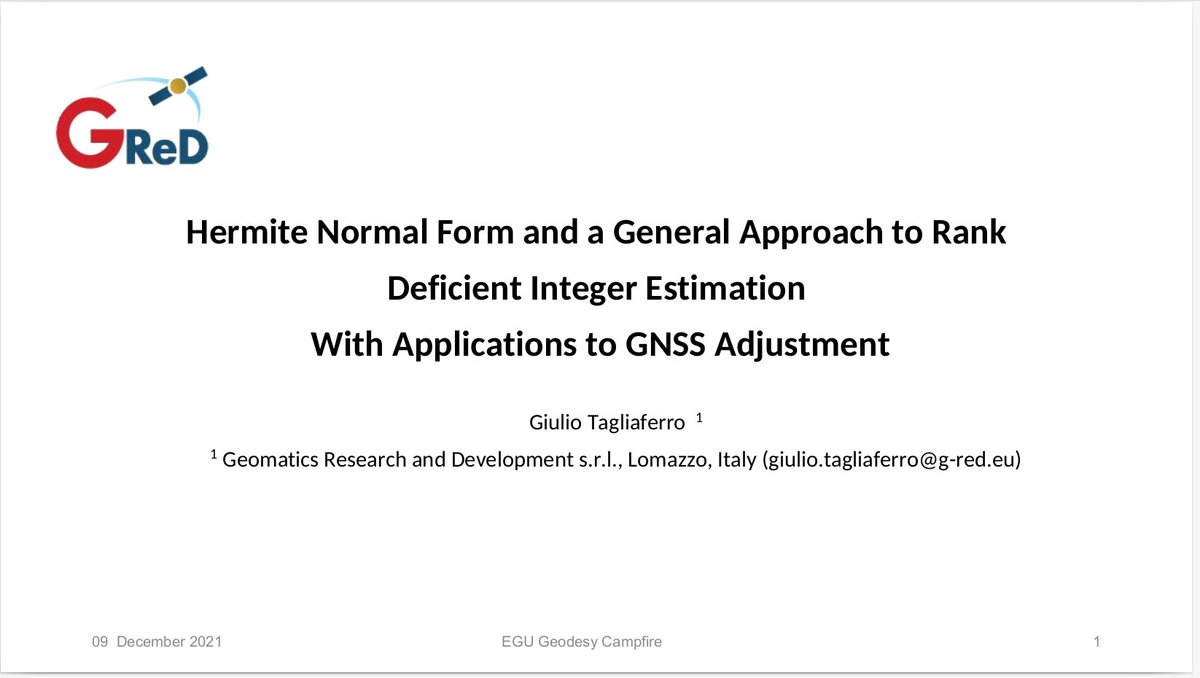 GReD

Hermite Normal Form and a General Approach to Rank Deficient Integer Estimation
With Applications to GNSS Adjustment

Giulio Tagliaferro $^1$

$^1$ Geomatics Research and Development s.r.l., Lomazzo, Italy (giulio.tagliaferro@g-red.eu)

09 December 2021 EGU Geodesy Campfire 1